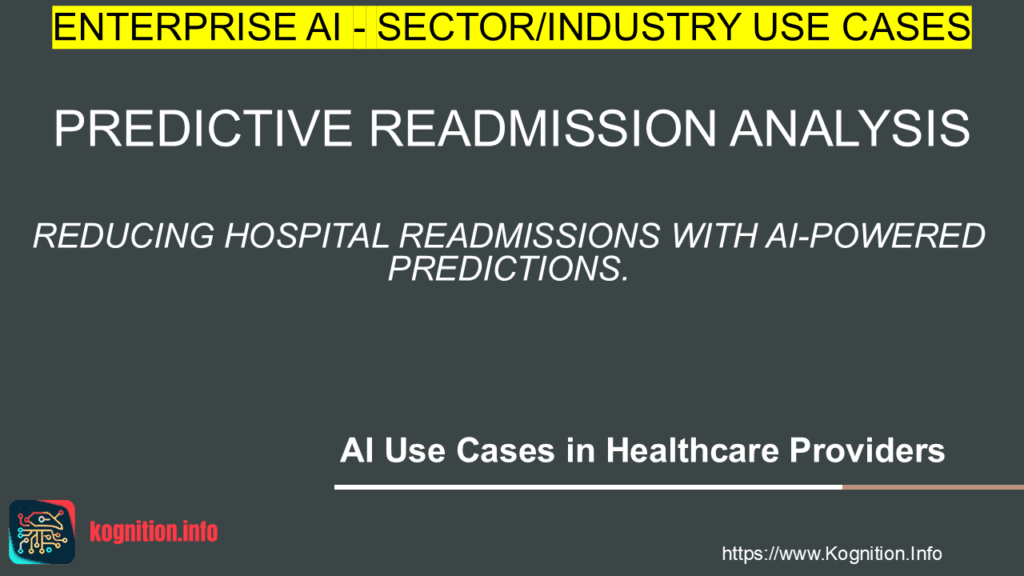 ENTERPRISE AI - SECTOR/INDUSTRY USE CASES

PREDICTIVE READMISSION ANALYSIS

REDUCING HOSPITAL READMISSIONS WITH AI-POWERED PREDICTIONS.

AI Use Cases in Healthcare Providers

kognition.info

https://www.Kognition.Info